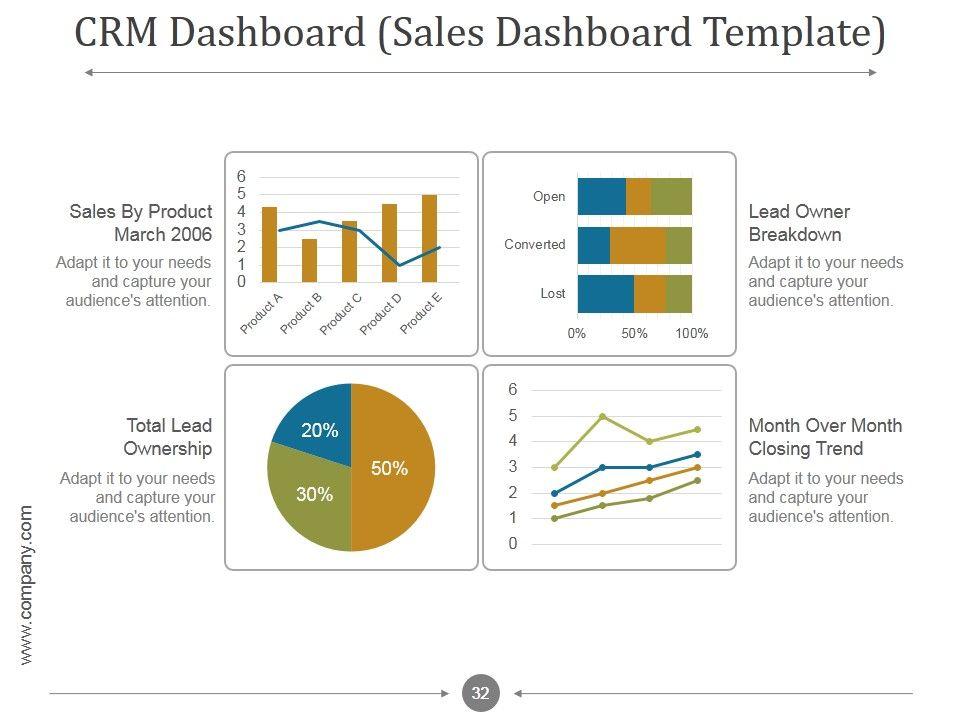 CRM Dashboard (Sales Dashboard Template)

Sales By Product March 2006

Adapt it to your needs and capture your audience's attention.

6
5
4
3
2
1
0

Product A
Product B
Product C
Product D
Product E

Open
Converted
Lost

0%
50%
100%

Lead Owner Breakdown

Adapt it to your needs and capture your audience's attention.

Total Lead Ownership

Adapt it to your needs and capture your audience's attention.

20%
30%
50%

6
5
4
3
2
1
0

Month Over Month Closing Trend

Adapt it to your needs and capture your audience's attention.

www.company.com

32